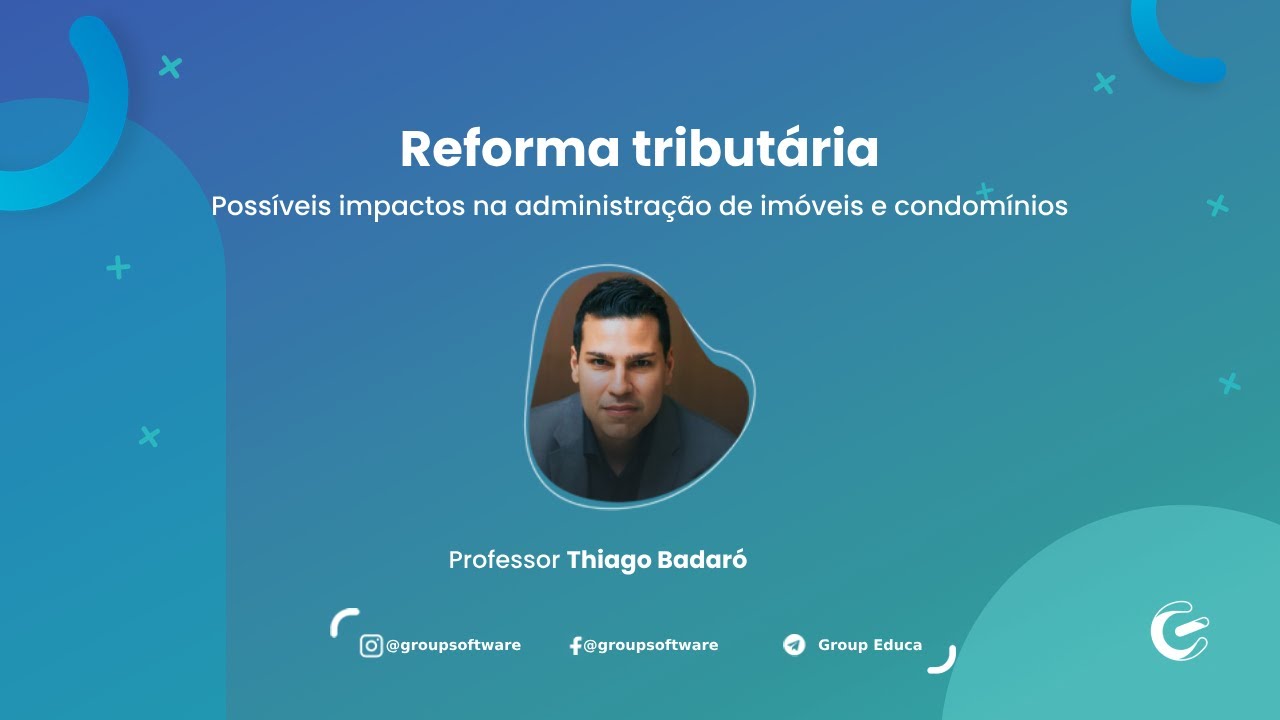 Reforma tributária

Possíveis impactos na administração de imóveis e condomínios

Professor Thiago Badaró

@groupsoftware @groupsoftware Group Educa